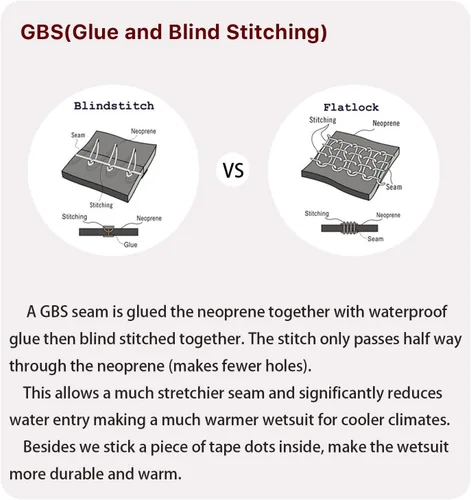 GBS(Glue and Blind Stitching)

Blindstitch

Seam

Neoprene

Stitching

Stitching

Neoprene

Glue

VS

Flatlock

Stitching

Neoprene

Seam

Stitching

Neoprene

Seam

A GBS seam is glued the neoprene together with waterproof glue then blind stitched together. The stitch only passes half way through the neoprene (makes fewer holes).

This allows a much stretchier seam and significantly reduces water entry making a much warmer wetsuit for cooler climates.

Besides we stick a piece of tape dots inside, make the wetsuit more durable and warm.